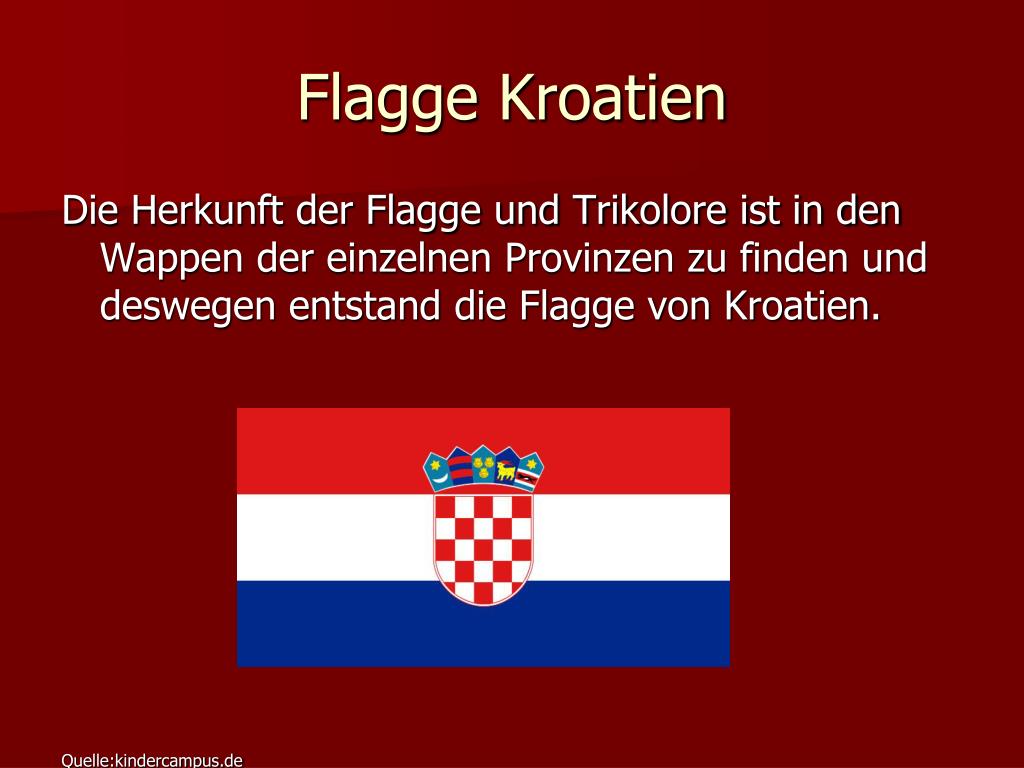 Flagge Kroatien

Die Herkunft der Flagge und Trikolore ist in den Wappen der einzelnen Provinzen zu finden und deswegen entstand die Flagge von Kroatien.

Quelle:kindercampus.de